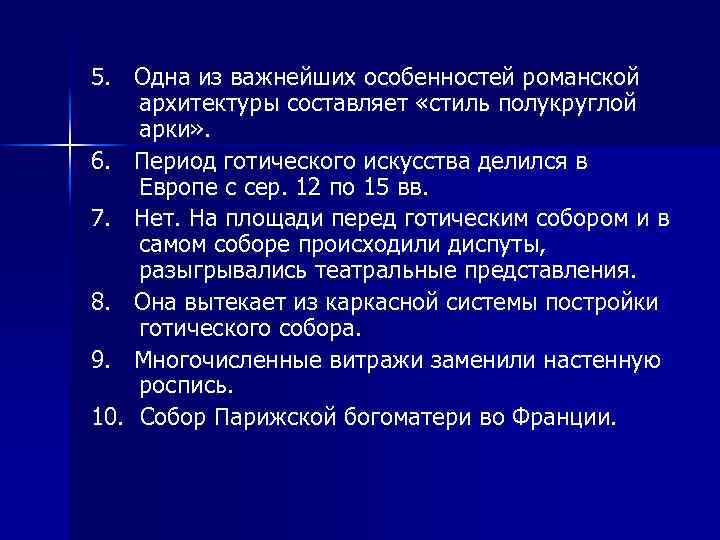 5. Одна из важнейших особенностей романской архитектуры составляет «стиль полукруглой арки».

6. Период готического искусства делился в Европе с сер. 12 по 15 вв.

7. Нет. На площади перед готическим собором и в самом соборе происходили диспуты, разыгрывались театральные представления.

8. Она вытекает из каркасной системы постройки готического собора.

9. Многочисленные витражи заменили настенную роспись.

10. Собор Парижской богоматери во Франции.